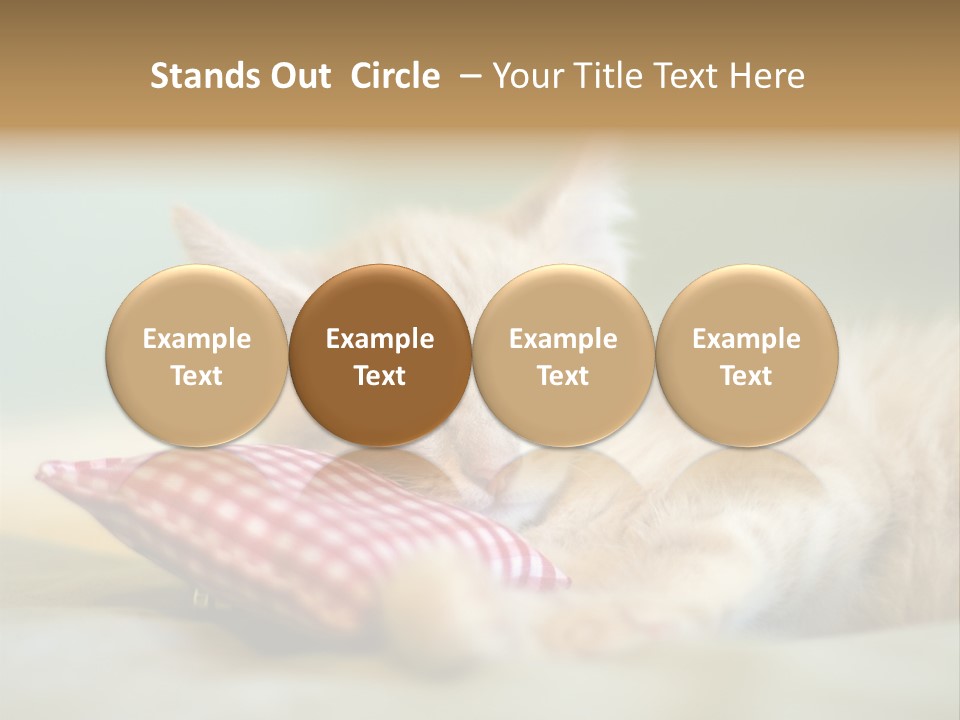 Stands Out Circle – Your Title Text Here

Example Text

Example Text

Example Text

Example Text